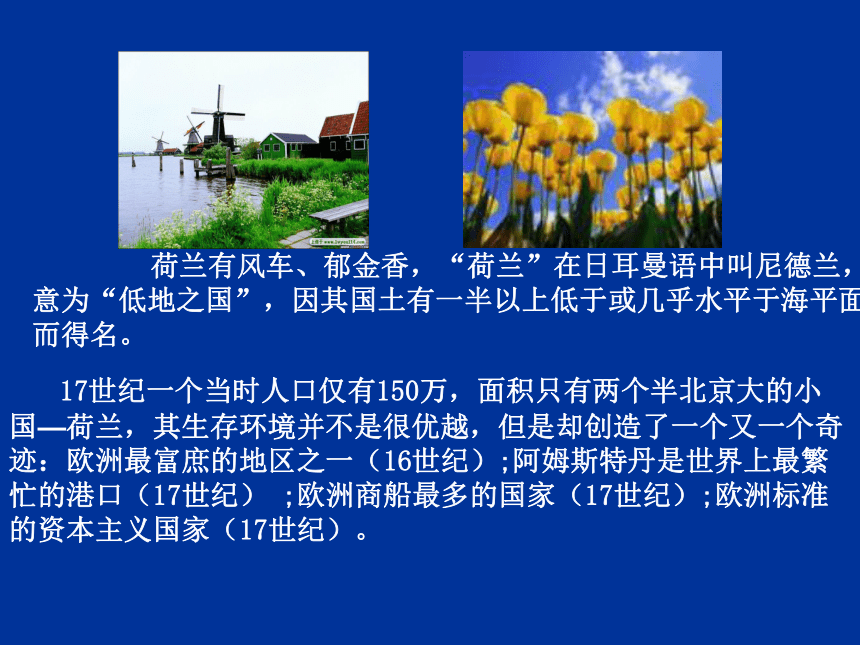 荷兰有风车、郁金香，“荷兰”在日耳曼语中叫尼德兰，意为“低地之国”，因其国土有一半以上低于或几乎水平于海平面而得名。

17世纪一个当时人口仅有150万，面积只有两个半北京大的小国—荷兰，其生存环境并不是很优越，但是却创造了一个又一个奇迹：欧洲最富庶的地区之一（16世纪）;阿姆斯特丹是世界上最繁忙的港口（17世纪） ;欧洲商船最多的国家（17世纪）;欧洲标准的资本主义国家（17世纪）。